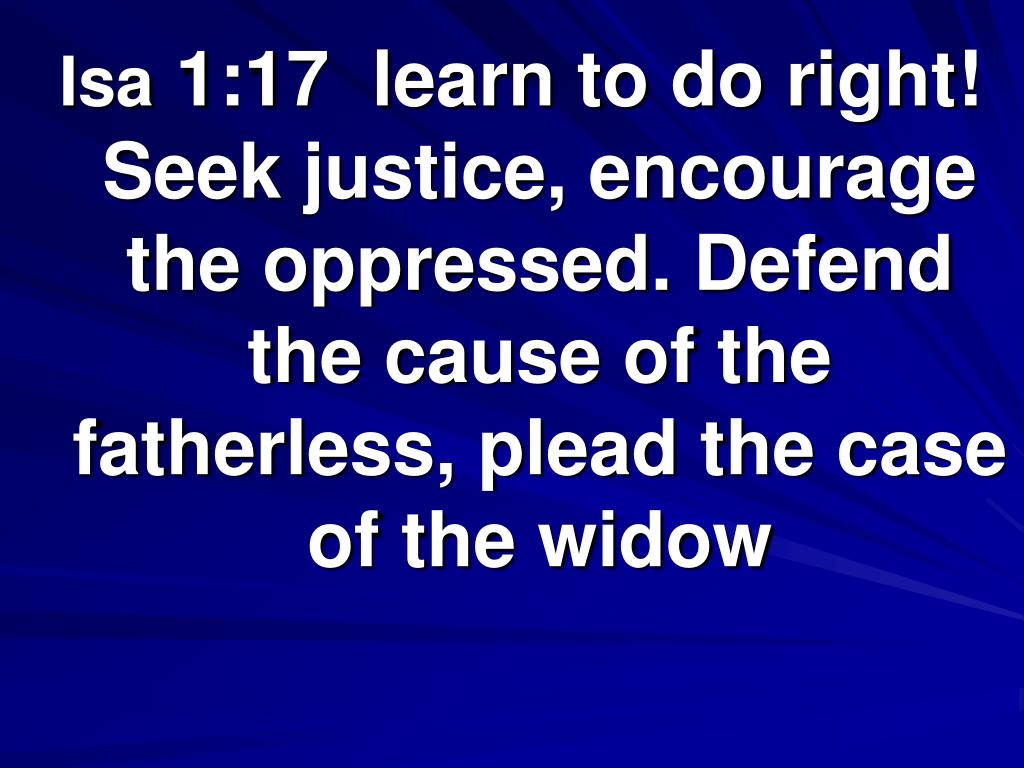 Isa 1:17 learn to do right! Seek justice, encourage the oppressed. Defend the cause of the fatherless, plead the case of the widow